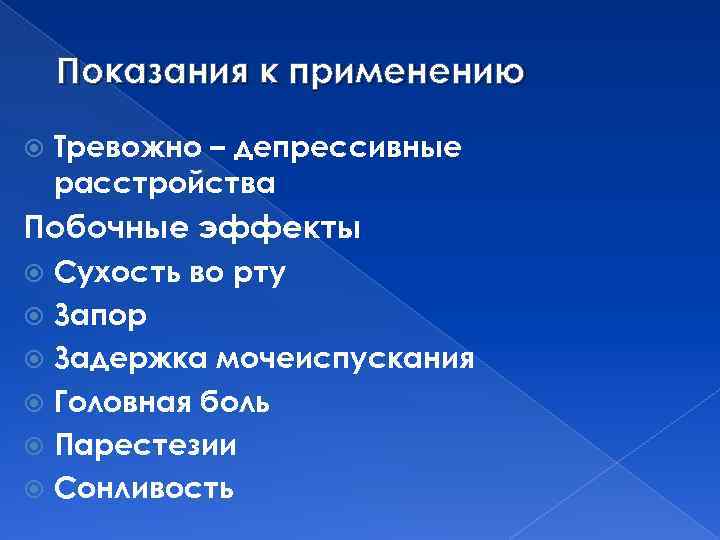 Показания к применению

Тревожно – депрессивные расстройства

Побочные эффекты

Сухость во рту

Запор

Задержка мочеиспускания

Головная боль

Парестезии

Сонливость